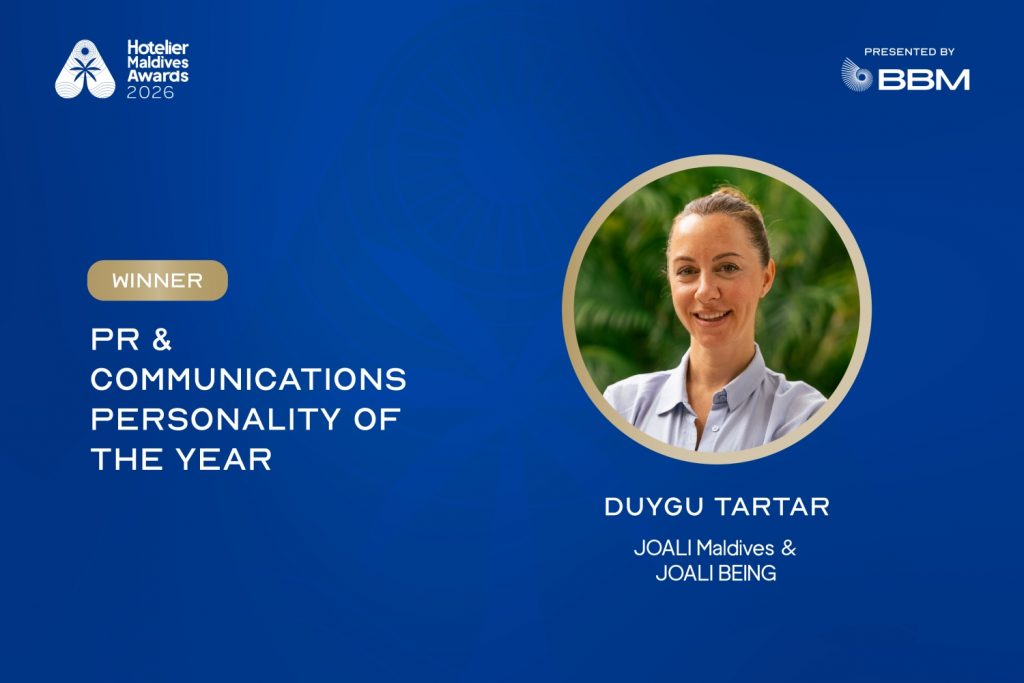 Hotelier Maldives Awards 2026

PRESENTED BY
BBM

WINNER

PR & COMMUNICATIONS PERSONALITY OF THE YEAR

DUYGU TARTAR

JOALI Maldives & JOALI BEING